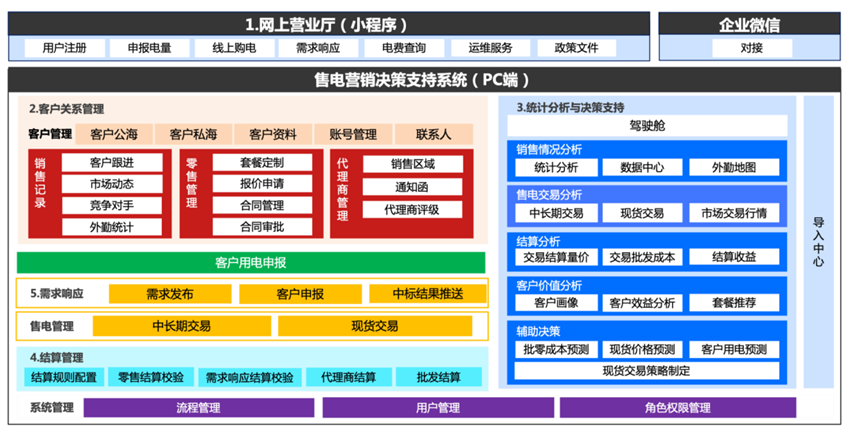 1.网上营业厅（小程序）

用户注册 申报电量 线上购电 需求响应 电费查询 运维服务 政策文件

企业微信

对接

售电营销决策支持系统（PC端）

2.客户关系管理

客户管理 客户公海 客户私海 客户资料 账号管理 联系人

销售记录 客户跟进 市场动态 竞争对手 外勤统计

零售管理 套餐定制 报价申请 合同管理 合同审批

代理商管理 销售区域 通知函 代理商评级

客户用电申报

5.需求响应 需求发布 客户申报 中标结果推送

售电管理 中长期交易 现货交易

4.结算管理

结算规则配置 零售结算校验 需求响应结算校验 代理商结算 批发结算

3.统计分析与决策支持

驾驶舱

销售情况分析

统计分析 数据中心 外勤地图

售电交易分析

中长期交易 现货交易 市场交易行情

结算分析

交易结算量价 交易批发成本 结算收益

客户价值分析

客户画像 客户效益分析 套餐推荐

辅助决策

批零成本预测 现货价格预测 客户用电预测

现货交易策略制定

导入中心

系统管理 流程管理 用户管理 角色权限管理